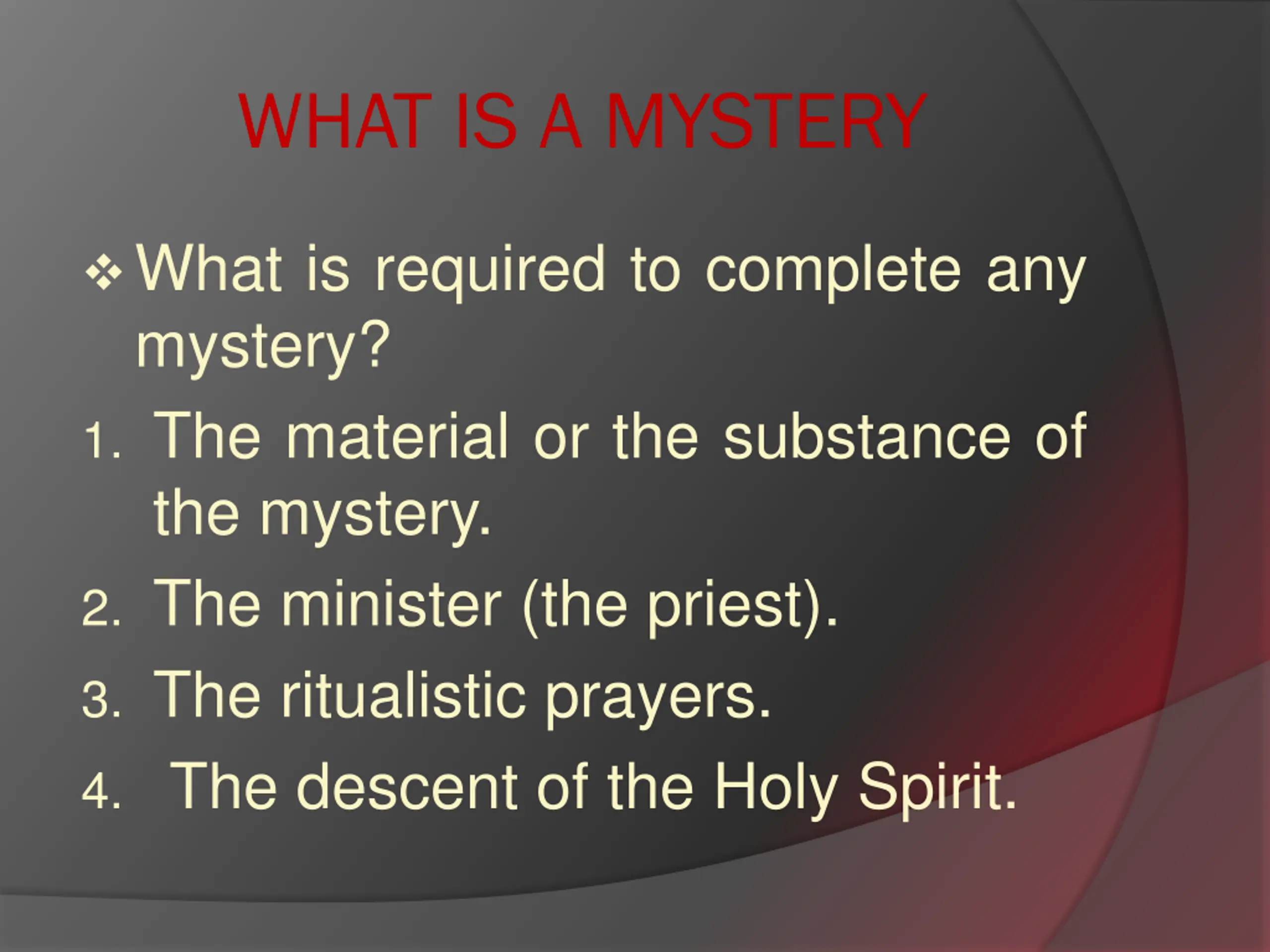 WHAT IS A MYSTERY

❖ What is required to complete any mystery?

1. The material or the substance of the mystery.
2. The minister (the priest).
3. The ritualistic prayers.
4. The descent of the Holy Spirit.